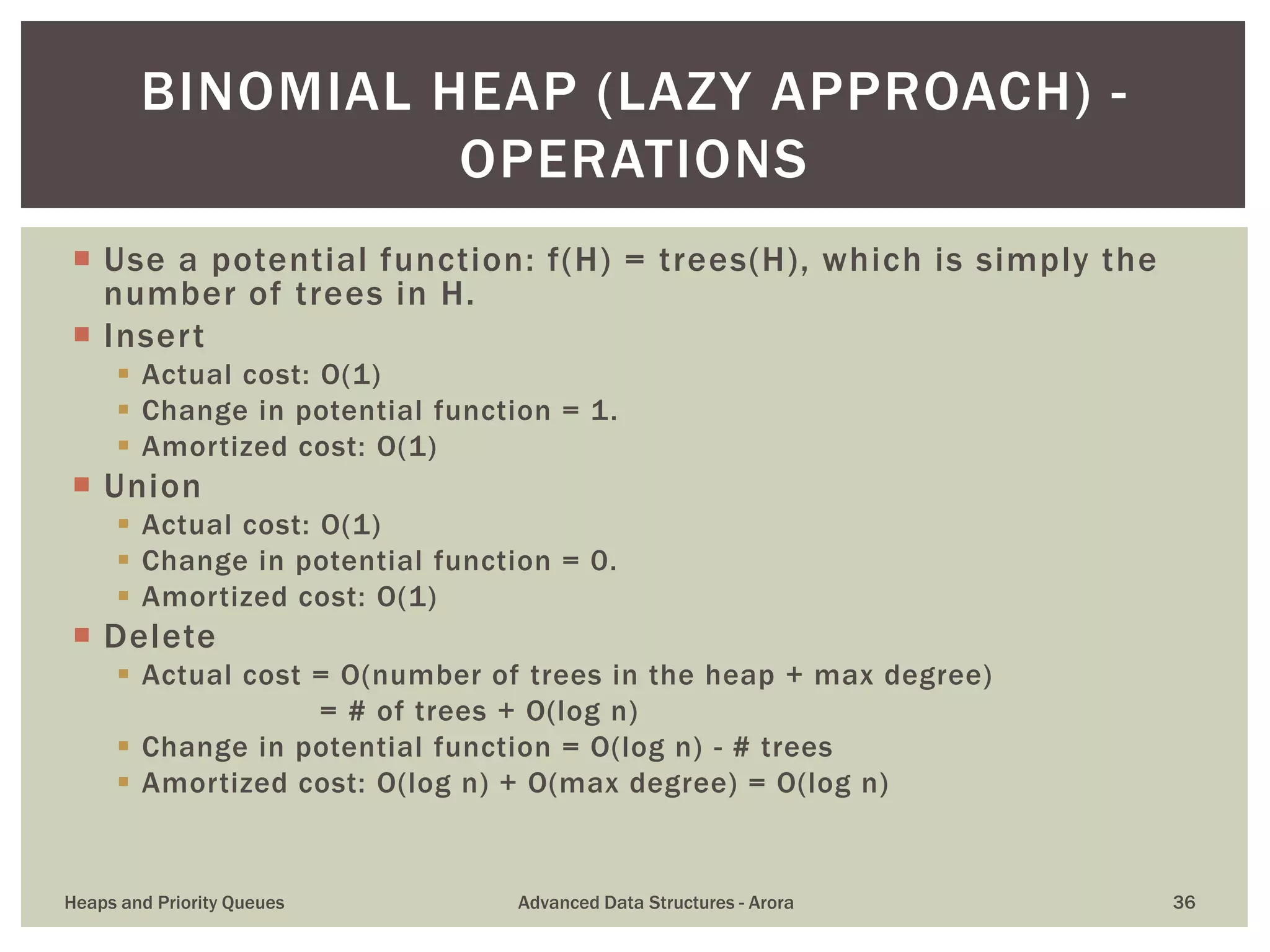 BINOMIAL HEAP (LAZY APPROACH) - OPERATIONS

- Use a potential function: f(H) = trees(H), which is simply the number of trees in H.
- Insert
  - Actual cost: O(1)
  - Change in potential function = 1.
  - Amortized cost: O(1)
- Union
  - Actual cost: O(1)
  - Change in potential function = 0.
  - Amortized cost: O(1)
- Delete
  - Actual cost = O(number of trees in the heap + max degree)
    = # of trees + O(log n)
  - Change in potential function = O(log n) - # trees
  - Amortized cost: O(log n) + O(max degree) = O(log n)

Heaps and Priority Queues

Advanced Data Structures - Arora

36